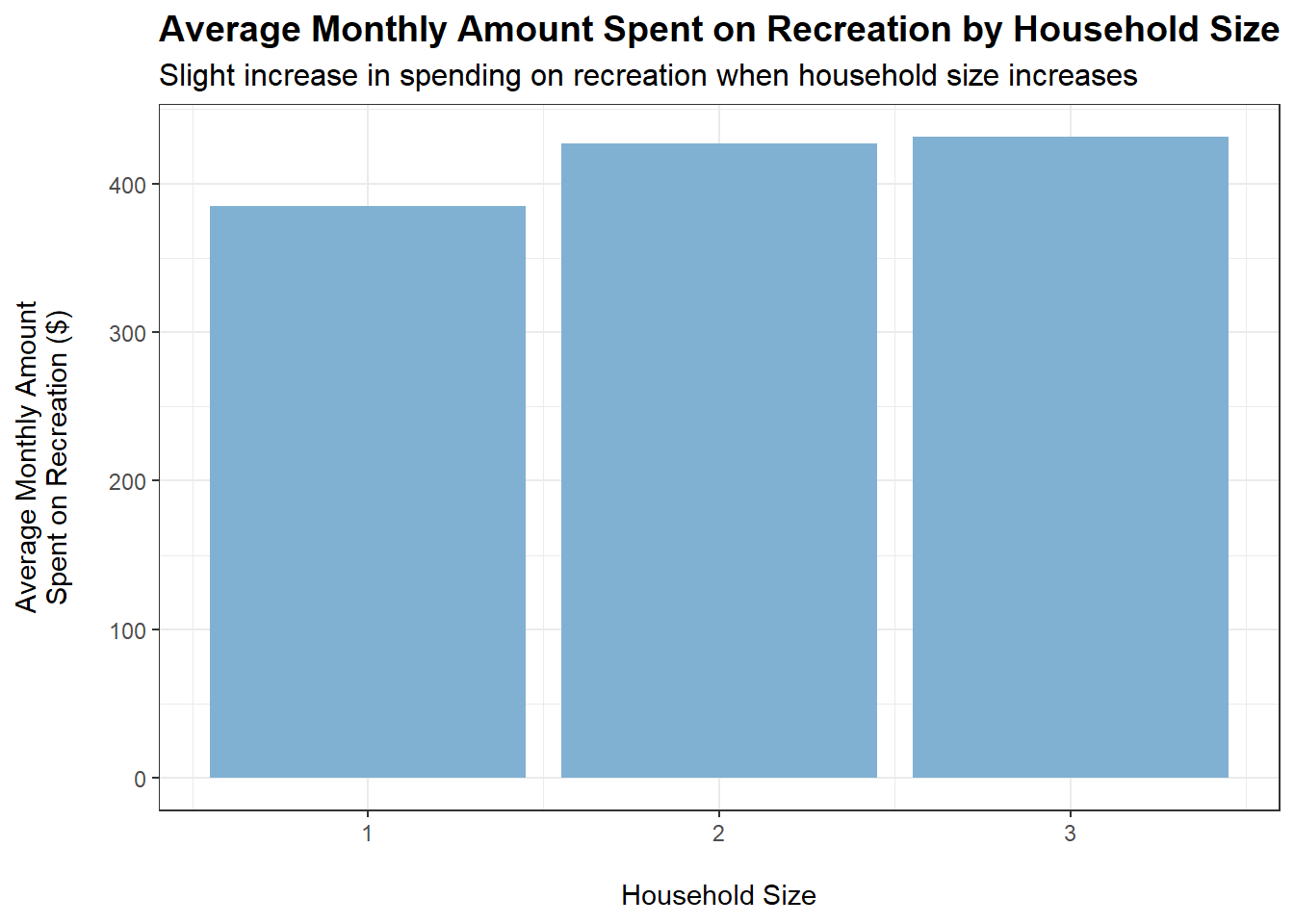 Average Monthly Amount Spent on Recreation by Household Size
Slight increase in spending on recreation when household size increases

Average Monthly Amount
Spent on Recreation ($)

400
300
200
100
0

1
2
3

Household Size